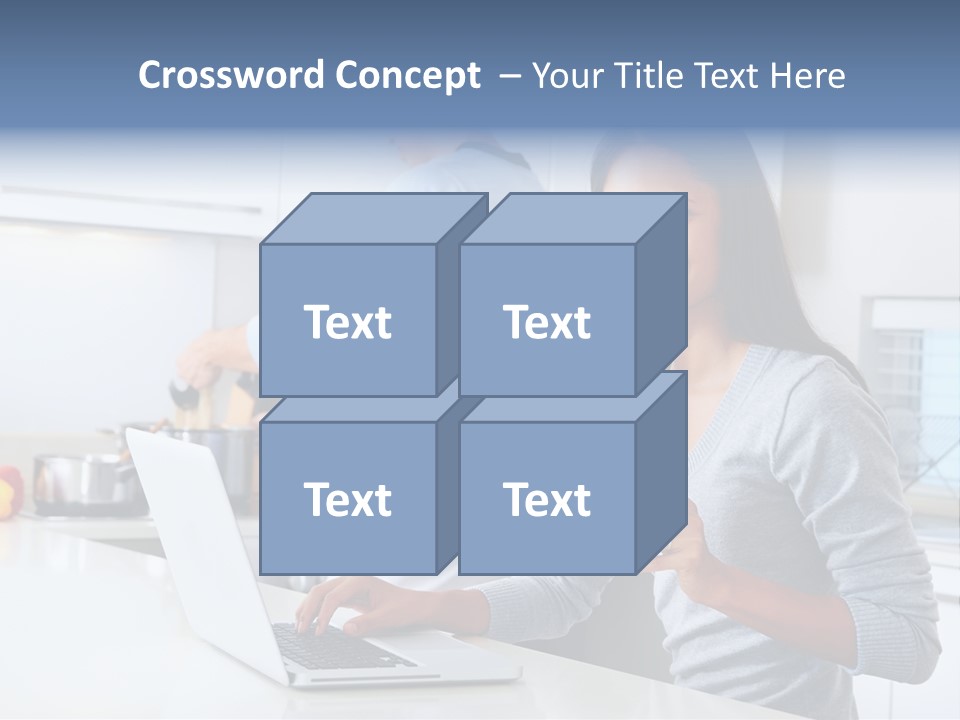 Crossword Concept – Your Title Text Here

Text

Text

Text

Text